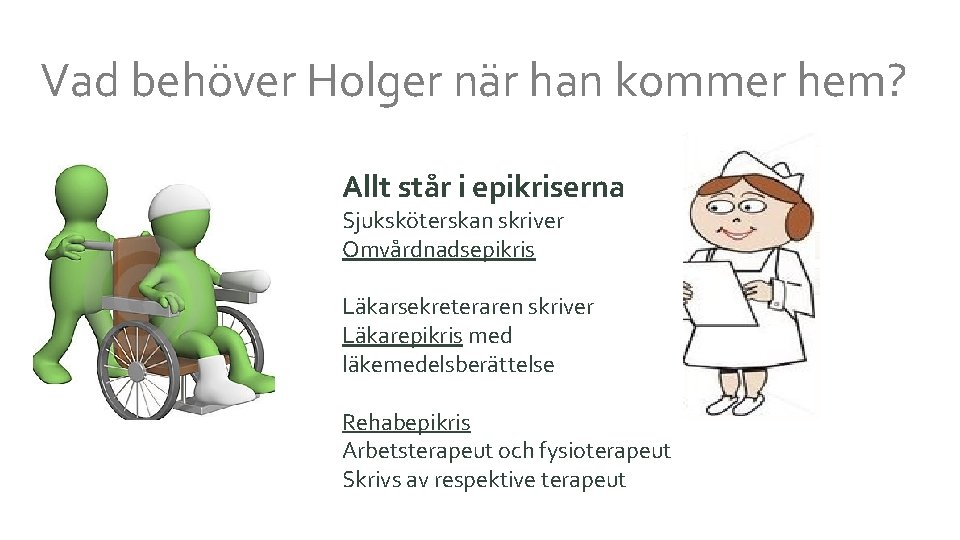 Vad behöver Holger när han kommer hem?

Allt står i epikriserna
Sjuksköterskan skriver
Omvårdnadsepikris

Läkarsekreteraren skriver
Läkarepikris med
läkemedelsberättelse

Rehabepikris
Arbetsterapeut och fysioterapeut
Skrivs av respektive terapeut